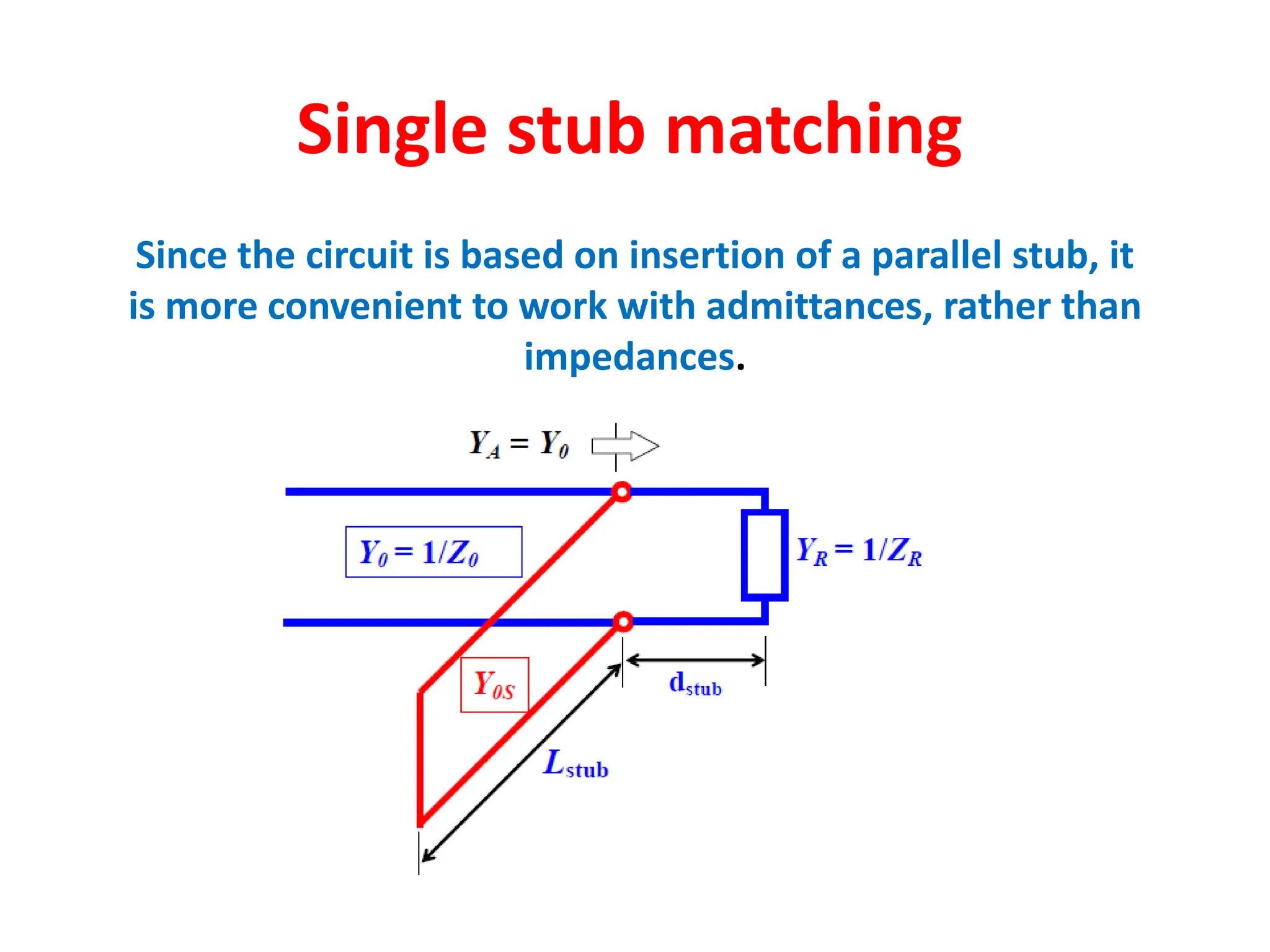 Single stub matching

Since the circuit is based on insertion of a parallel stub, it is more convenient to work with admittances, rather than impedances.

$Y_A = Y_0$

$Y_0 = 1/Z_0$

$Y_R = 1/Z_R$

$Y_{0S}$

$d_{stub}$

$L_{stub}$